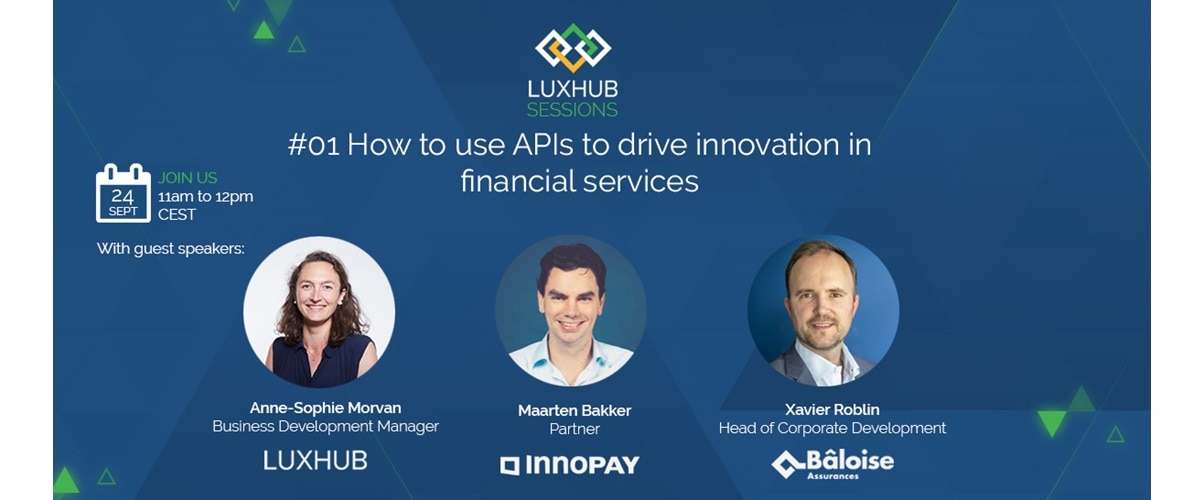 LUXHUB
SESSIONS

#01 How to use APIs to drive innovation in financial services

24
SEPT

JOIN US
11am to 12pm
CEST

With guest speakers:

Anne-Sophie Morvan
Business Development Manager
LUXHUB

Maarten Bakker
Partner
INNOPAY

Xavier Roblin
Head of Corporate Development
Bâloise
Assurances